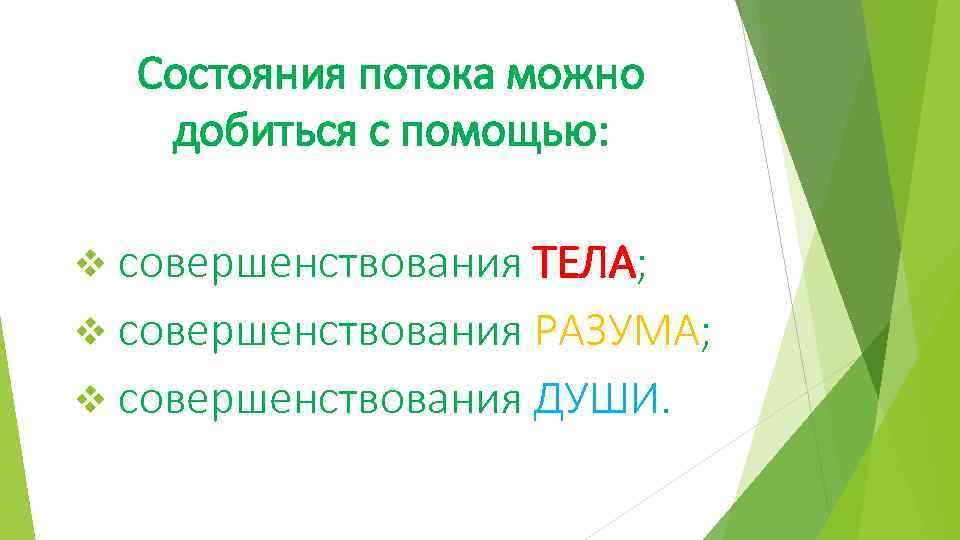 Состояния потока можно добиться с помощью:

❖ совершенствования ТЕЛА;
❖ совершенствования РАЗУМА;
❖ совершенствования ДУШИ.